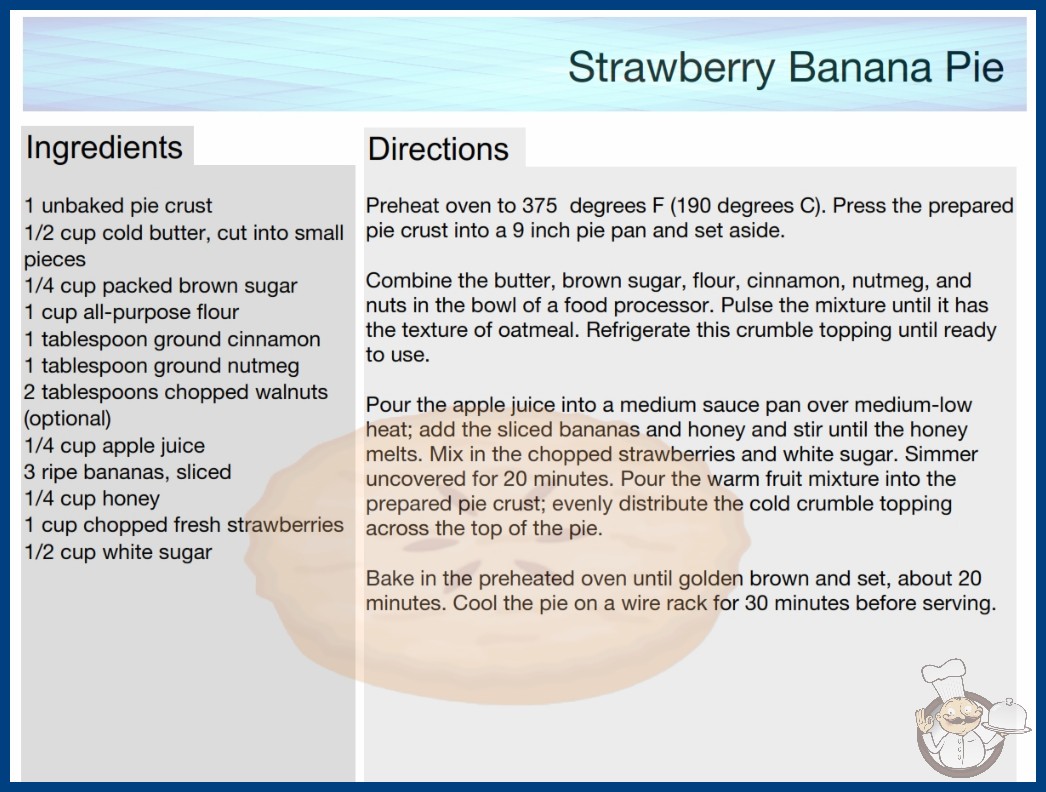 Strawberry Banana Pie

Ingredients

1 unbaked pie crust
1/2 cup cold butter, cut into small pieces
1/4 cup packed brown sugar
1 cup all-purpose flour
1 tablespoon ground cinnamon
1 tablespoon ground nutmeg
2 tablespoons chopped walnuts (optional)
1/4 cup apple juice
3 ripe bananas, sliced
1/4 cup honey
1 cup chopped fresh strawberries
1/2 cup white sugar

Directions

Preheat oven to 375 degrees F (190 degrees C). Press the prepared pie crust into a 9 inch pie pan and set aside.

Combine the butter, brown sugar, flour, cinnamon, nutmeg, and nuts in the bowl of a food processor. Pulse the mixture until it has the texture of oatmeal. Refrigerate this crumble topping until ready to use.

Pour the apple juice into a medium sauce pan over medium-low heat; add the sliced bananas and honey and stir until the honey melts. Mix in the chopped strawberries and white sugar. Simmer uncovered for 20 minutes. Pour the warm fruit mixture into the prepared pie crust; evenly distribute the cold crumble topping across the top of the pie.

Bake in the preheated oven until golden brown and set, about 20 minutes. Cool the pie on a wire rack for 30 minutes before serving.